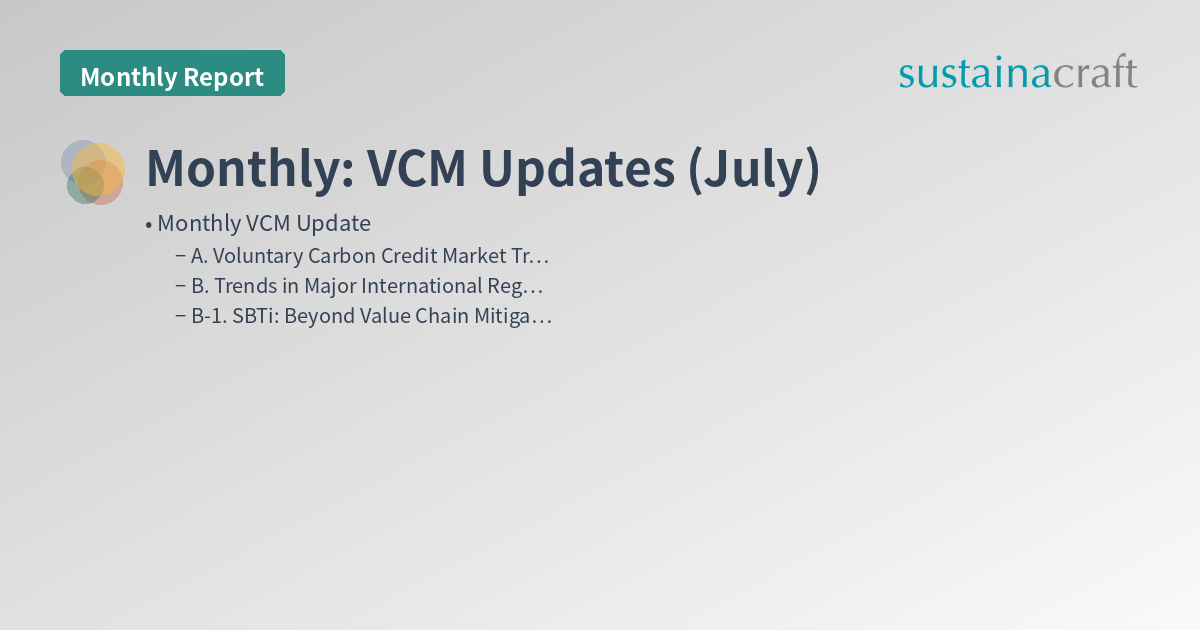 Monthly Report

sustainacraft

Monthly: VCM Updates (July)

• Monthly VCM Update
– A. Voluntary Carbon Credit Market Tr…
– B. Trends in Major International Reg…
– B-1. SBTi: Beyond Value Chain Mitiga…